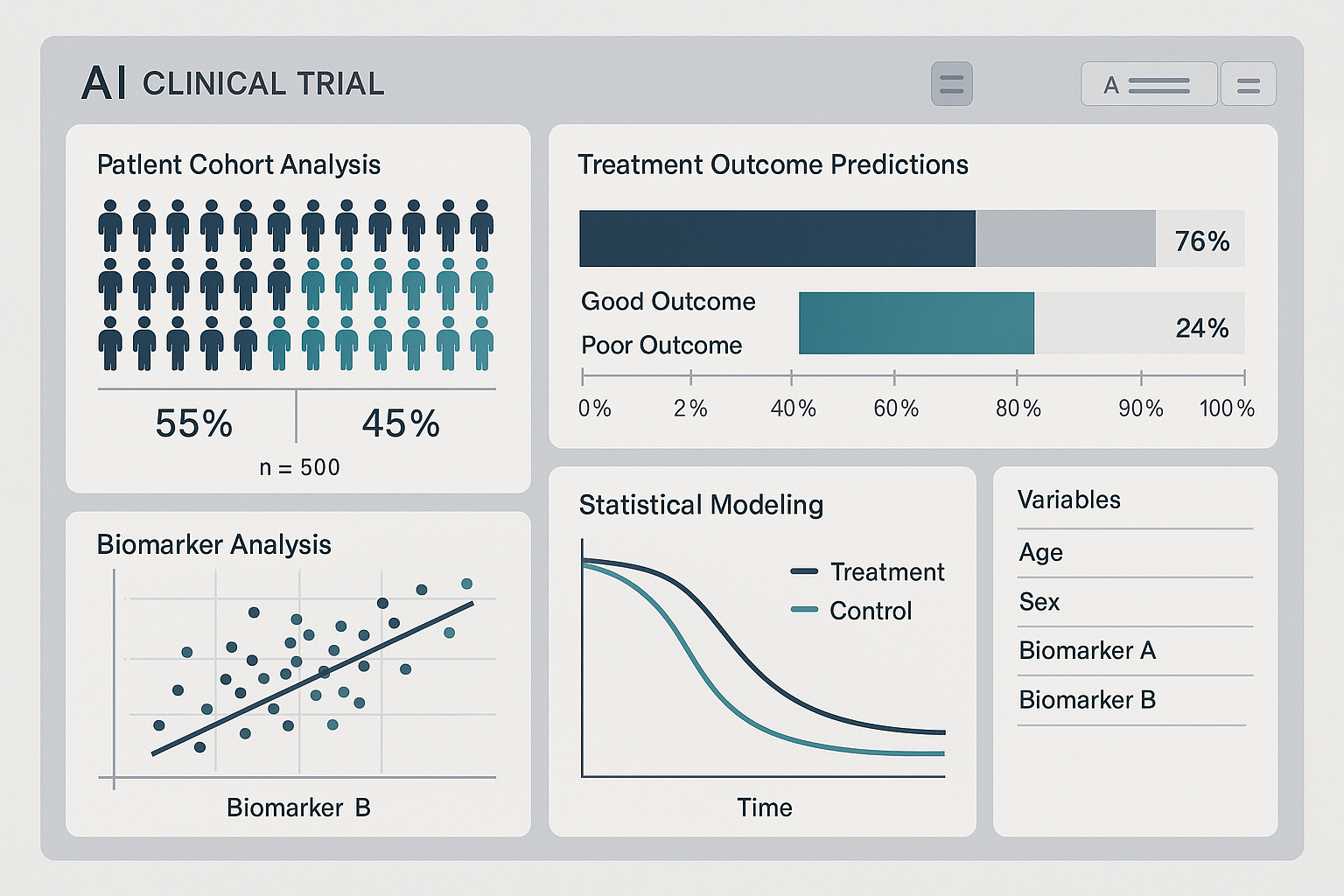 AI CLINICAL TRIAL

A

Patlent Cohort Analysis

55%

45%

n = 500

Treatment Outcome Predictions

76%

Good Outcome

Poor Outcome

24%

0%

2%

40%

60%

80%

90%

100%

Biomarker Analysis

Biomarker B

Statistical Modeling

Treatment

Control

Time

Variables

Age

Sex

Biomarker A

Biomarker B